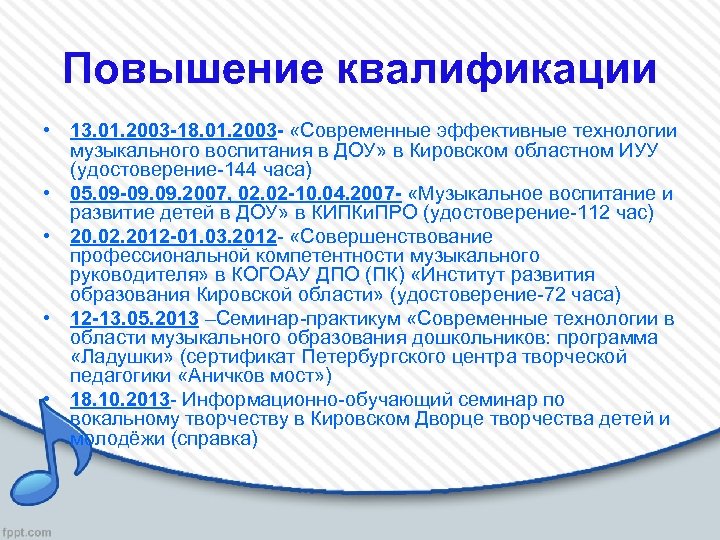 Повышение квалификации

• 13.01.2003-18.01.2003- «Современные эффективные технологии музыкального воспитания в ДОУ» в Кировском областном ИУУ (удостоверение-144 часа)
• 05.09-09.09.2007, 02.02-10.04.2007- «Музыкальное воспитание и развитие детей в ДОУ» в КИПКиПРО (удостоверение-112 час)
• 20.02.2012-01.03.2012- «Совершенствование профессиональной компетентности музыкального руководителя» в КОГОАУ ДПО (ПК) «Институт развития образования Кировской области» (удостоверение-72 часа)
• 12-13.05.2013 –Семинар-практикум «Современные технологии в области музыкального образования дошкольников: программа «Ладушки» (сертификат Петербургского центра творческой педагогики «Аничков мост»)
• 18.10.2013- Информационно-обучающий семинар по вокальному творчеству в Кировском Дворце творчества детей и молодёжи (справка)

fppt.com